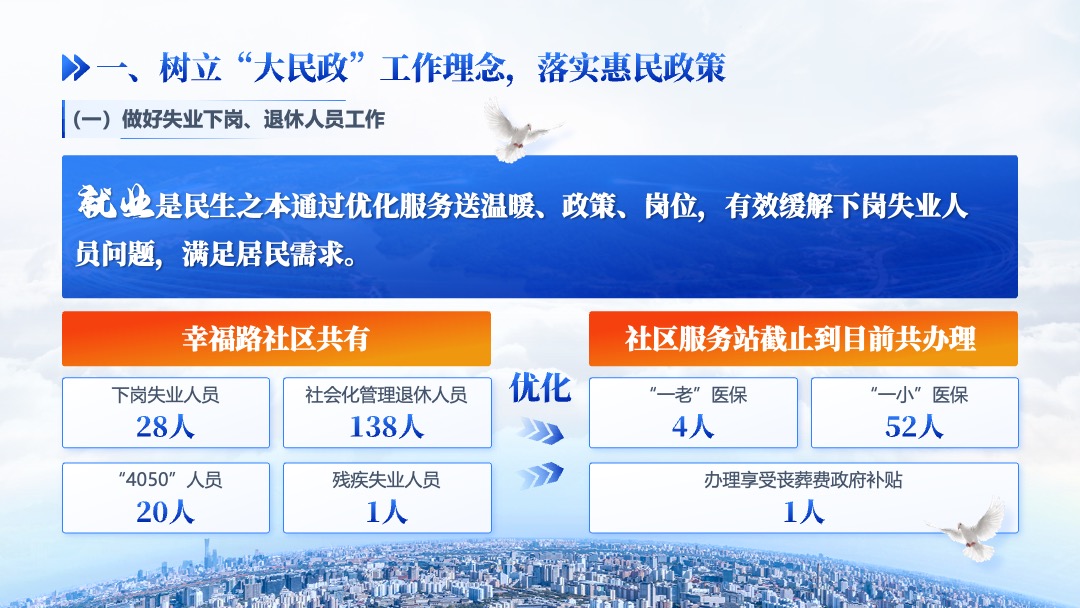 一、树立“大民政”工作理念，落实惠民政策

（一）做好失业下岗、退休人员工作

就业是民生之本通过优化服务送温暖、政策、岗位，有效缓解下岗失业人员问题，满足居民需求。

幸福路社区共有

下岗失业人员
28人

社会化管理退休人员
138人

“4050”人员
20人

残疾失业人员
1人

优化

社区服务站截止到目前共办理

“一老”医保
4人

“一小”医保
52人

办理享受丧葬费政府补贴
1人